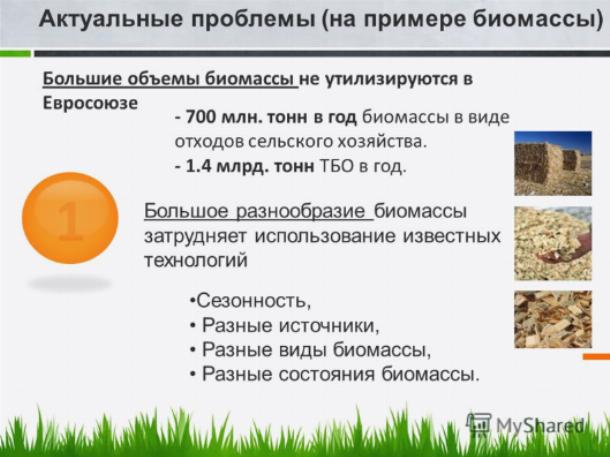 Актуальные проблемы (на примере биомассы)

Большие объемы биомассы не утилизируются в Евросоюзе

- 700 млн. тонн в год биомассы в виде отходов сельского хозяйства.
- 1.4 млрд. тонн ТБО в год.

1

Большое разнообразие биомассы затрудняет использование известных технологий

•Сезонность,
• Разные источники,
• Разные виды биомассы,
• Разные состояния биомассы.

MyShared